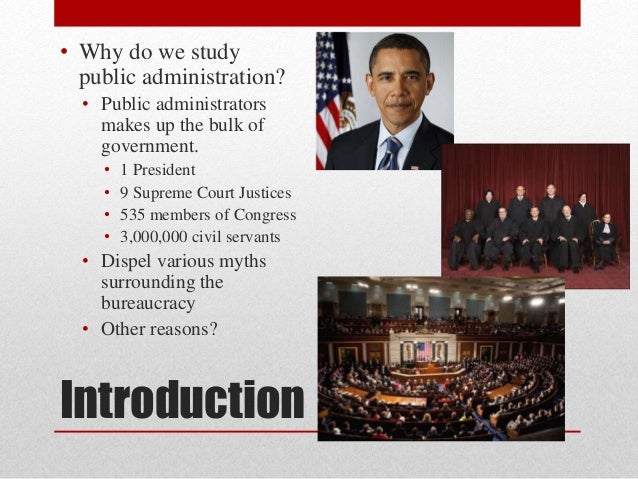 • Why do we study public administration?
  • Public administrators makes up the bulk of government.
    • 1 President
    • 9 Supreme Court Justices
    • 535 members of Congress
    • 3,000,000 civil servants
  • Dispel various myths surrounding the bureaucracy
  • Other reasons?

Introduction